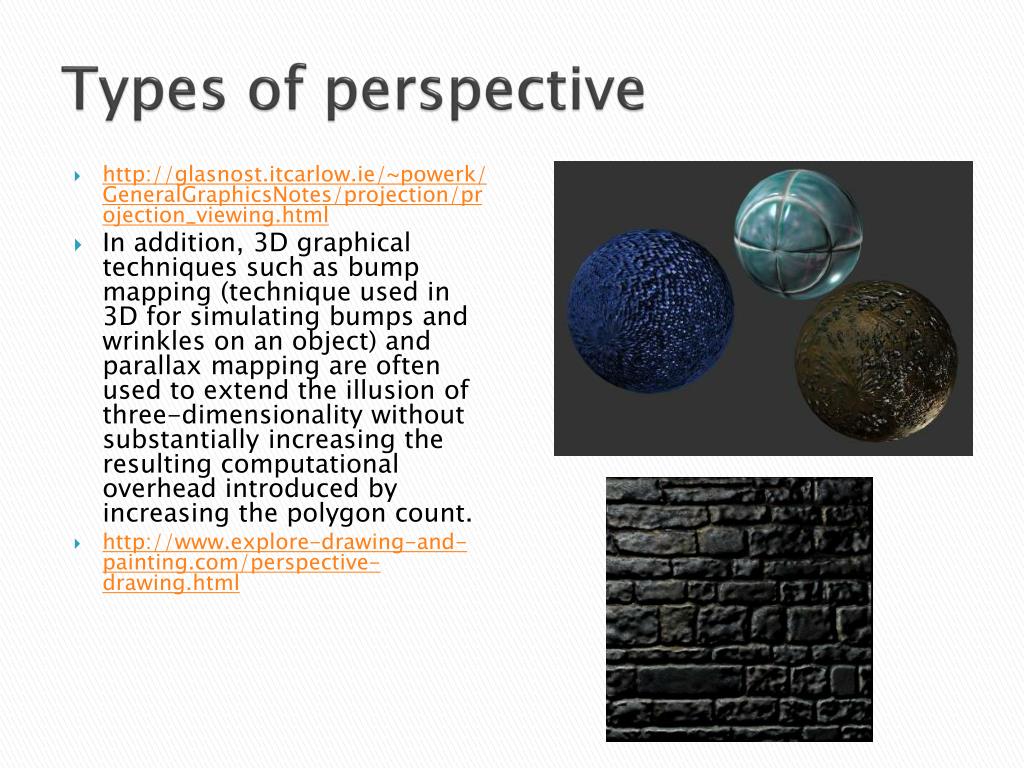 Types of perspective

http://glasnost.itcarlow.ie/~powerk/GeneralGraphicsNotes/projection/projection_viewing.html

In addition, 3D graphical techniques such as bump mapping (technique used in 3D for simulating bumps and wrinkles on an object) and parallax mapping are often used to extend the illusion of three-dimensionality without substantially increasing the resulting computational overhead introduced by increasing the polygon count.

http://www.explore-drawing-and-painting.com/perspective-drawing.html